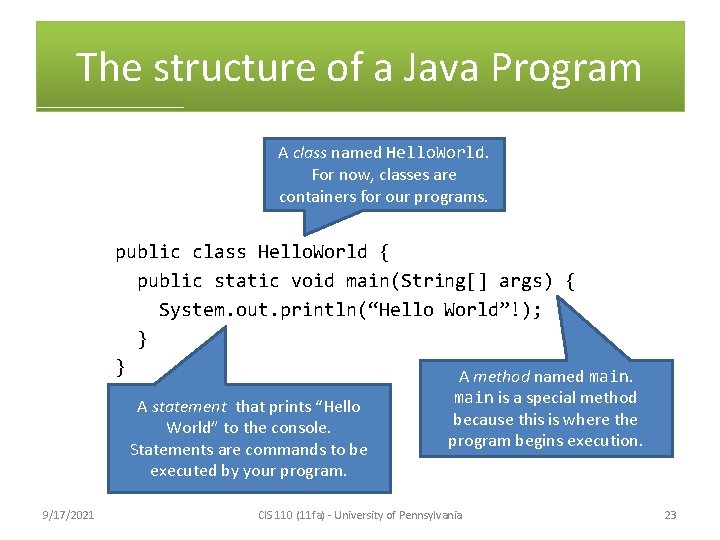 The structure of a Java Program

A class named HelloWorld. For now, classes are containers for our programs.

public class HelloWorld {
  public static void main(String[] args) {
    System.out.println(“Hello World”!);
  }
}

A statement that prints “Hello World” to the console. Statements are commands to be executed by your program.

A method named main. main is a special method because this is where the program begins execution.

9/17/2021

CIS 110 (11fa) - University of Pennsylvania

23